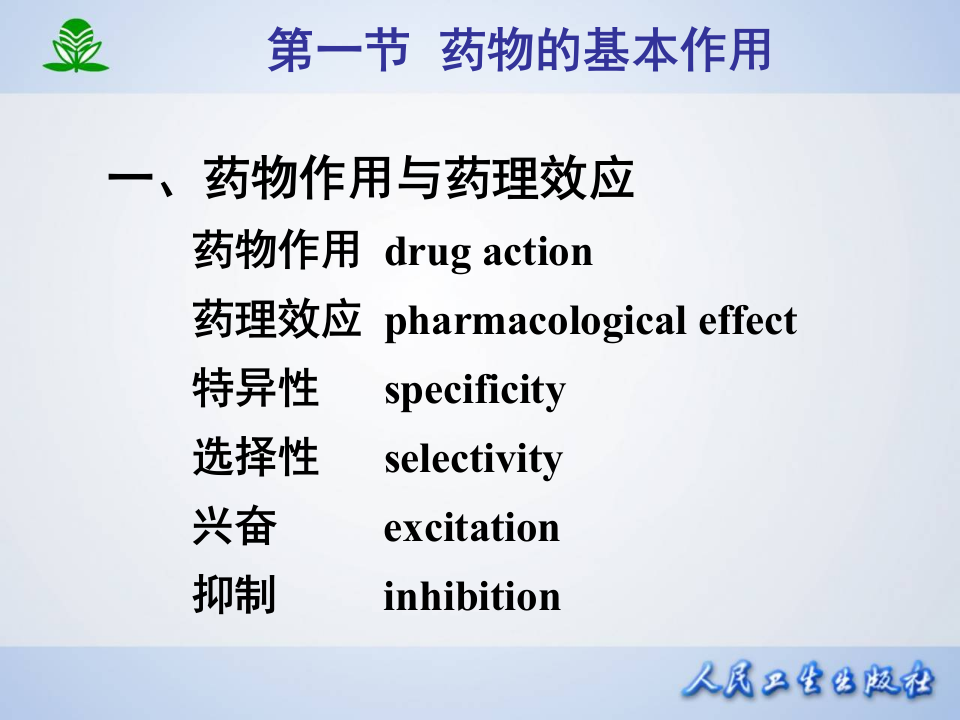 第一节 药物的基本作用

一、药物作用与药理效应

药物作用 drug action

药理效应 pharmacological effect

特异性 specificity

选择性 selectivity

兴奋 excitation

抑制 inhibition

人民卫生出版社